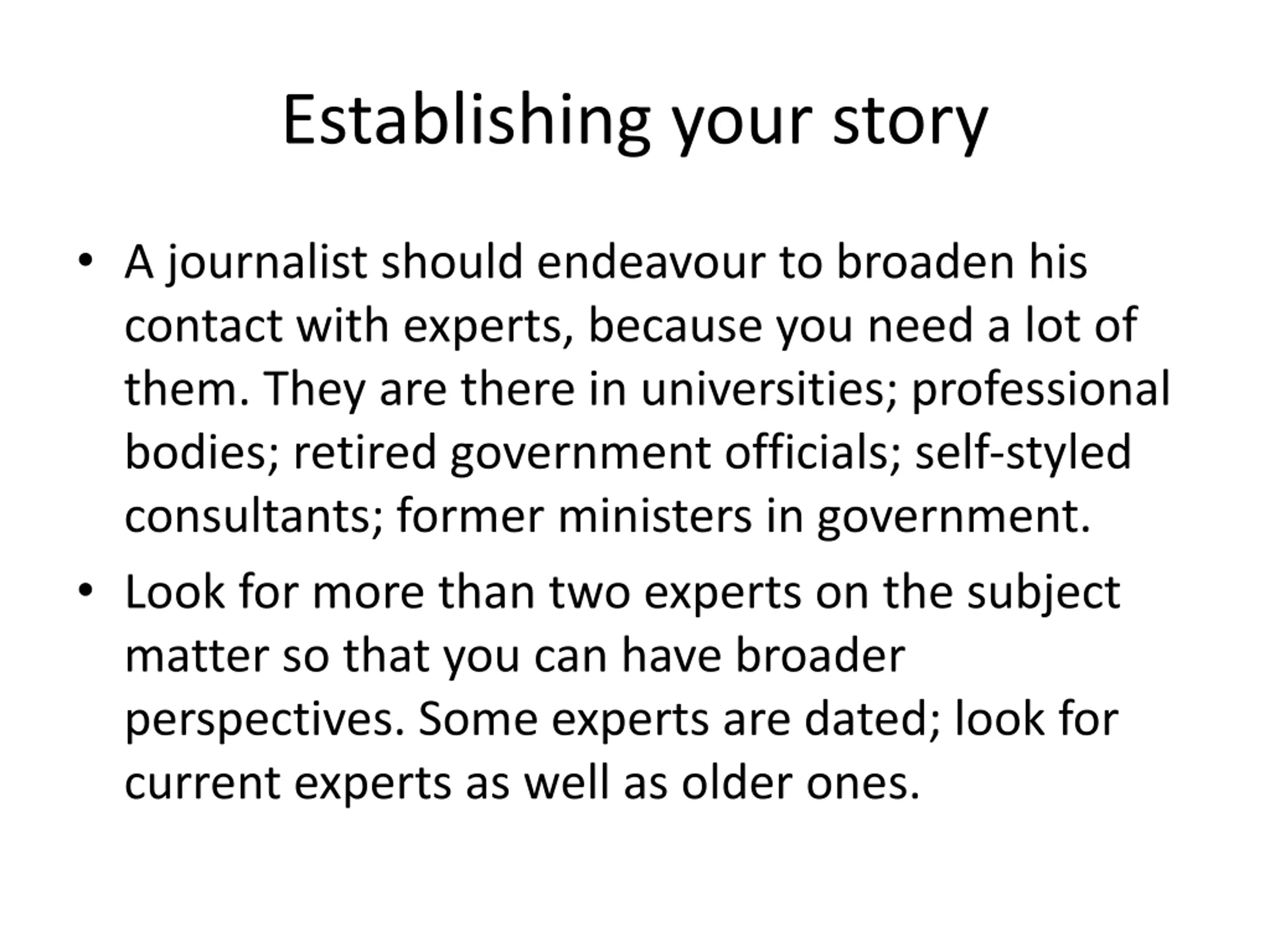 Establishing your story

• A journalist should endeavour to broaden his contact with experts, because you need a lot of them. They are there in universities; professional bodies; retired government officials; self-styled consultants; former ministers in government.

• Look for more than two experts on the subject matter so that you can have broader perspectives. Some experts are dated; look for current experts as well as older ones.